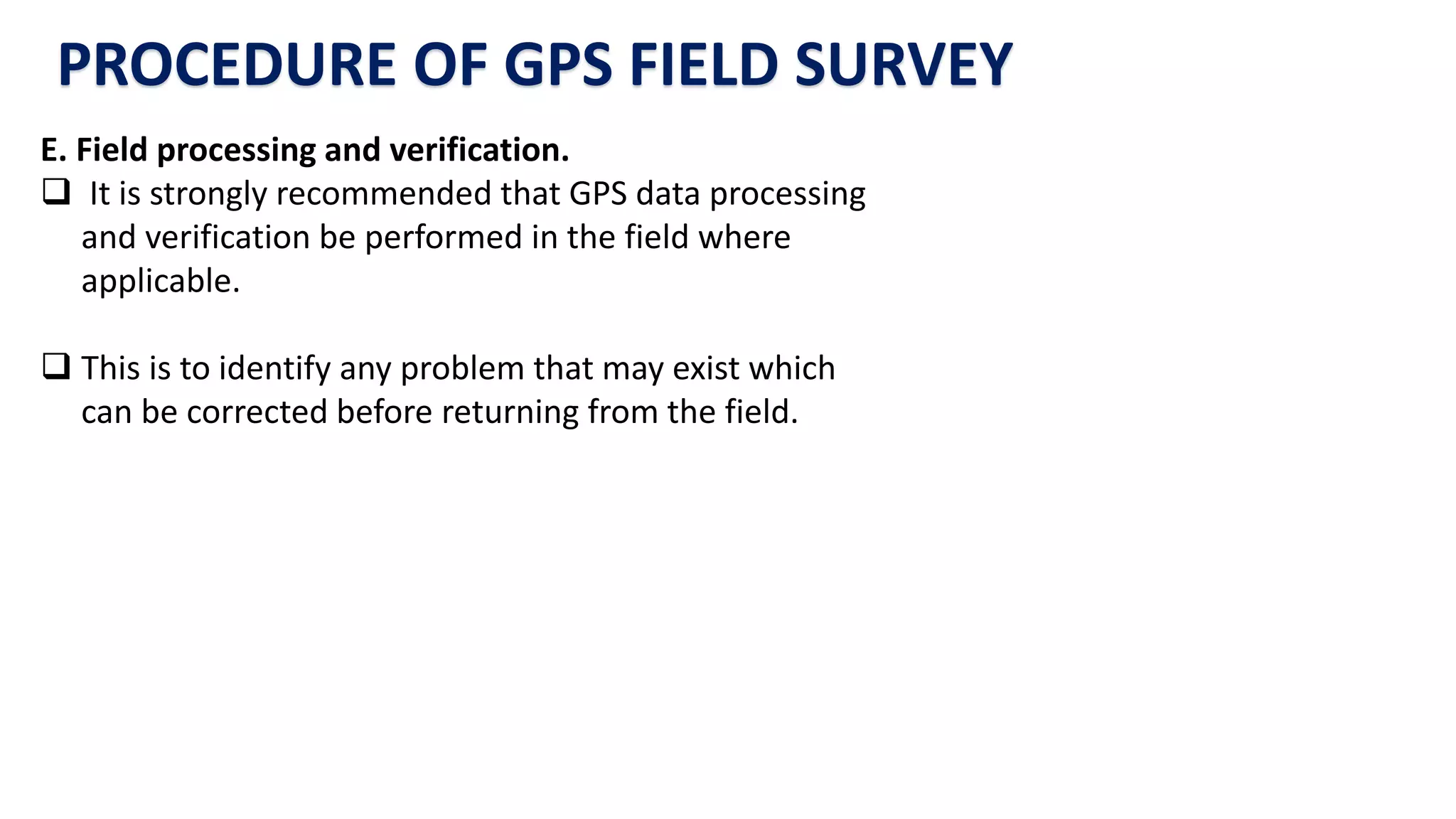 PROCEDURE OF GPS FIELD SURVEY

E. Field processing and verification.

❑ It is strongly recommended that GPS data processing and verification be performed in the field where applicable.

❑ This is to identify any problem that may exist which can be corrected before returning from the field.